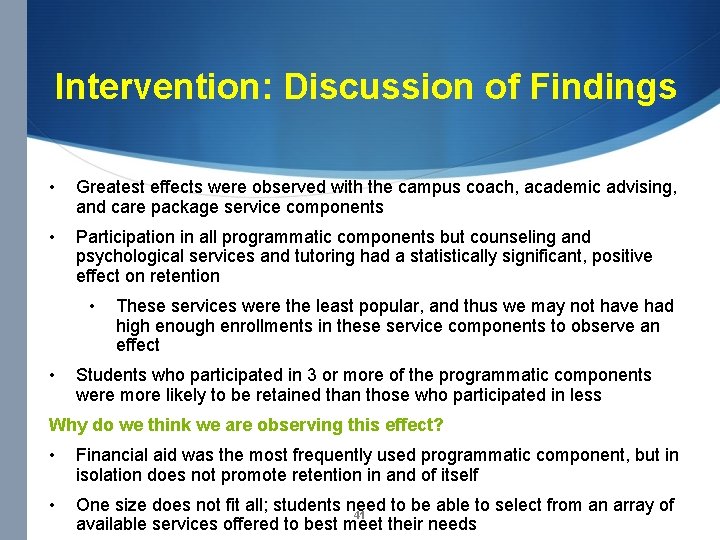 Intervention: Discussion of Findings

• Greatest effects were observed with the campus coach, academic advising, and care package service components

• Participation in all programmatic components but counseling and psychological services and tutoring had a statistically significant, positive effect on retention

• These services were the least popular, and thus we may not have had high enough enrollments in these service components to observe an effect

• Students who participated in 3 or more of the programmatic components were more likely to be retained than those who participated in less

Why do we think we are observing this effect?

• Financial aid was the most frequently used programmatic component, but in isolation does not promote retention in and of itself

• One size does not fit all; students need to be able to select from an array of available services offered to best meet their needs

41